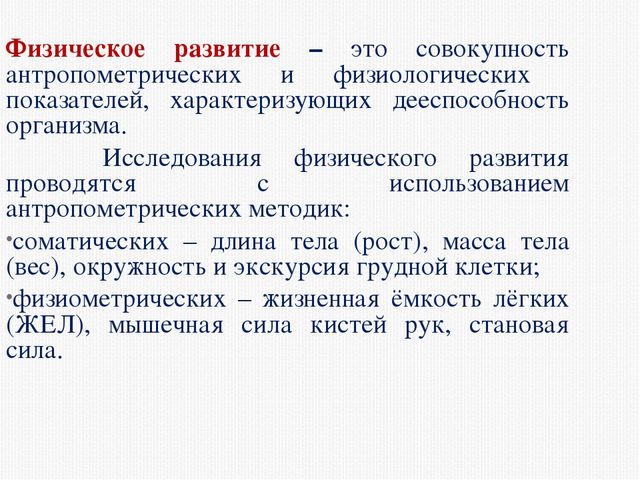 Физическое развитие – это совокупность антропометрических и физиологических показателей, характеризующих дееспособность организма.

Исследования физического развития проводятся с использованием антропометрических методик:

•соматических – длина тела (рост), масса тела (вес), окружность и экскурсия грудной клетки;

•физиометрических – жизненная ёмкость лёгких (ЖЕЛ), мышечная сила кистей рук, становая сила.